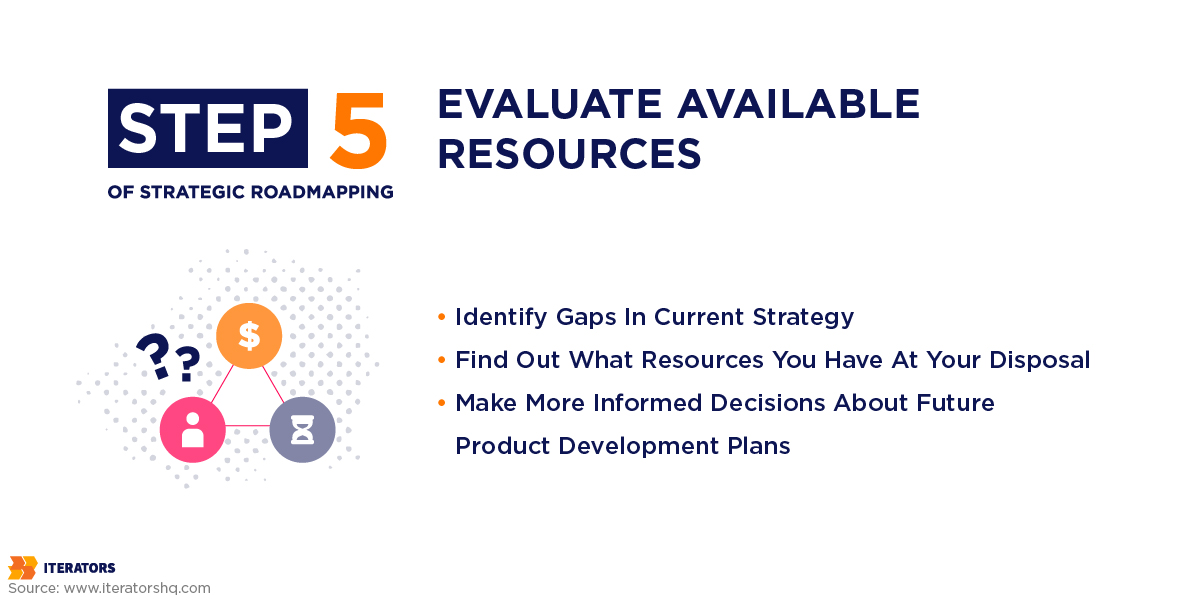 STEP 5
OF STRATEGIC ROADMAPPING

EVALUATE AVAILABLE RESOURCES

??
$

• Identify Gaps In Current Strategy
• Find Out What Resources You Have At Your Disposal
• Make More Informed Decisions About Future Product Development Plans

ITERATORS
Source: www.iteratorshq.com